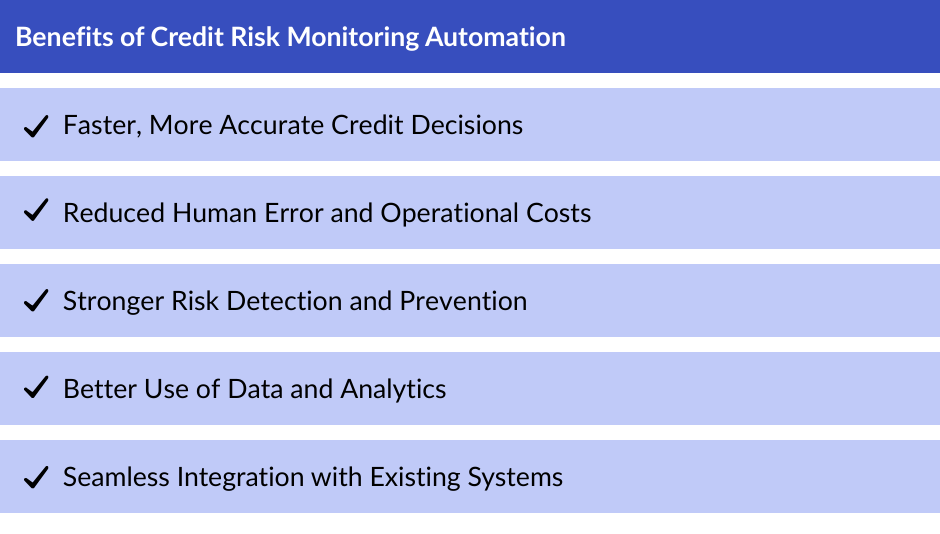 Benefits of Credit Risk Monitoring Automation

✓ Faster, More Accurate Credit Decisions

✓ Reduced Human Error and Operational Costs

✓ Stronger Risk Detection and Prevention

✓ Better Use of Data and Analytics

✓ Seamless Integration with Existing Systems